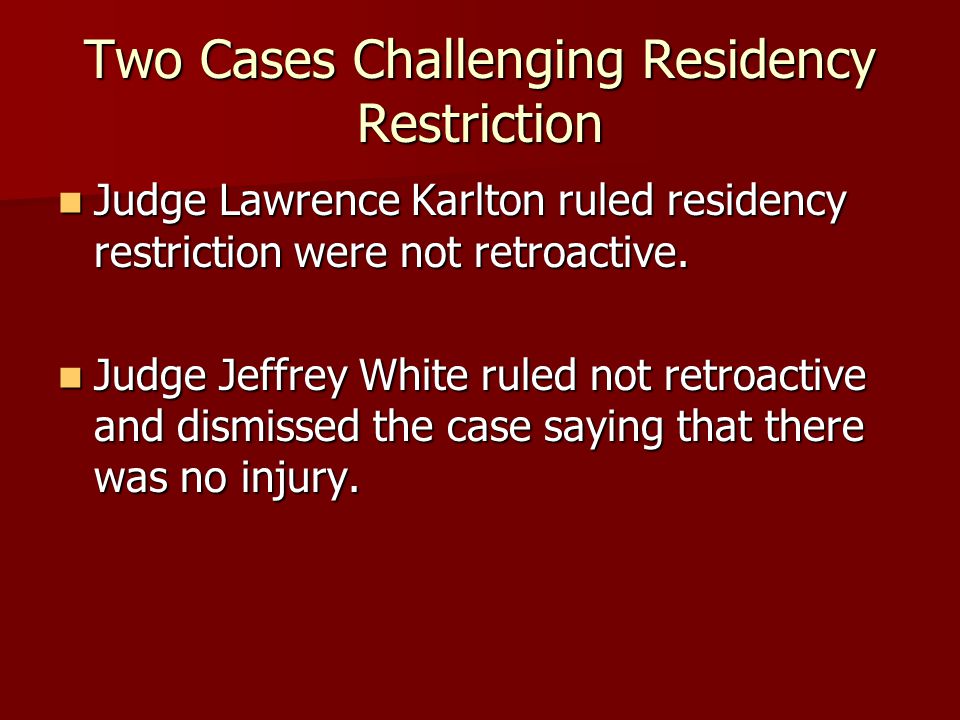 Two Cases Challenging Residency Restriction

Judge Lawrence Karlton ruled residency restriction were not retroactive.

Judge Jeffrey White ruled not retroactive and dismissed the case saying that there was no injury.